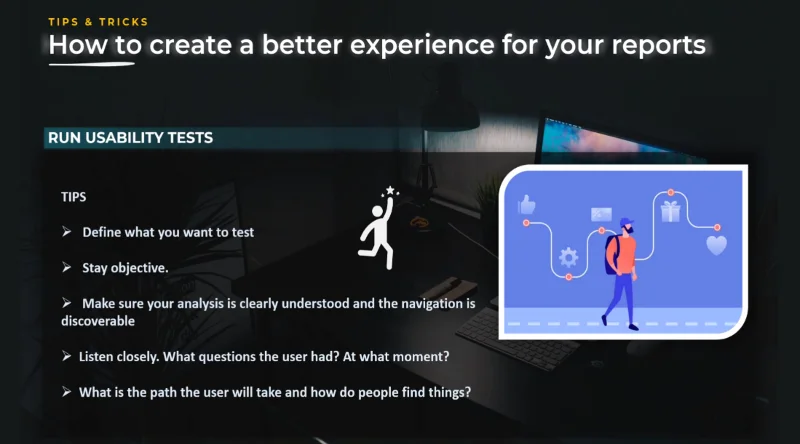 TIPS & TRICKS

How to create a better experience for your reports

RUN USABILITY TESTS

TIPS

➢ Define what you want to test

➢ Stay objective.

➢ Make sure your analysis is clearly understood and the navigation is discoverable

➢ Listen closely. What questions the user had? At what moment?

➢ What is the path the user will take and how do people find things?